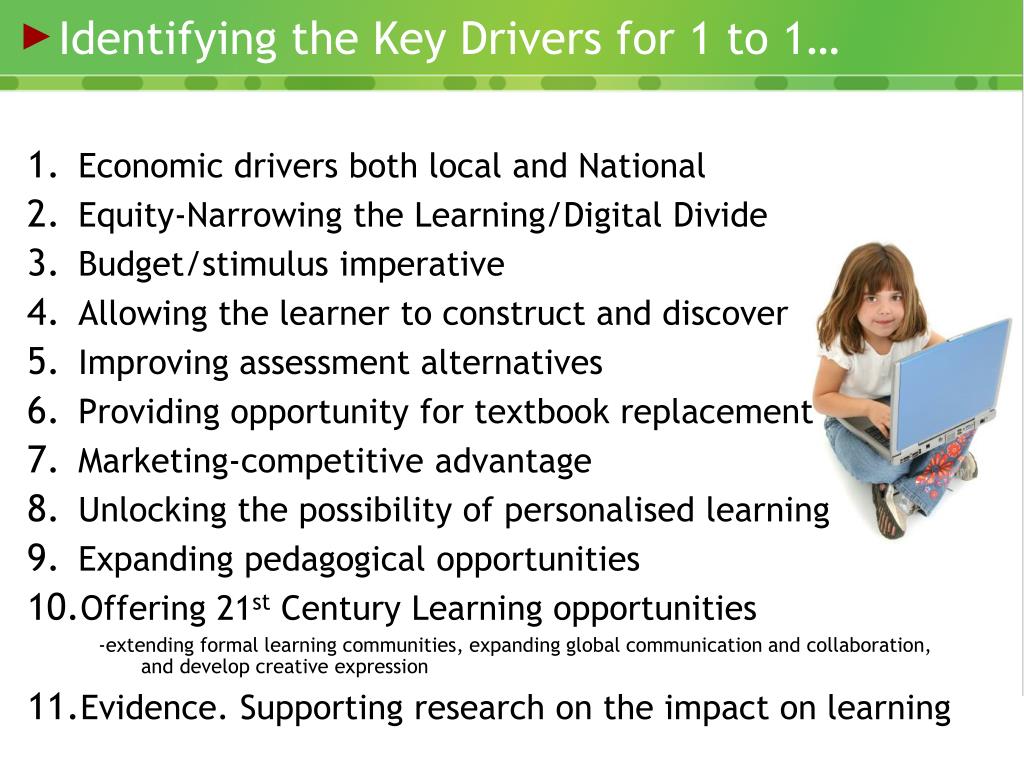 Identifying the Key Drivers for 1 to 1…

1. Economic drivers both local and National
2. Equity-Narrowing the Learning/Digital Divide
3. Budget/stimulus imperative
4. Allowing the learner to construct and discover
5. Improving assessment alternatives
6. Providing opportunity for textbook replacement
7. Marketing-competitive advantage
8. Unlocking the possibility of personalised learning
9. Expanding pedagogical opportunities
10. Offering 21$^{st}$ Century Learning opportunities
-extending formal learning communities, expanding global communication and collaboration, and develop creative expression
11. Evidence. Supporting research on the impact on learning